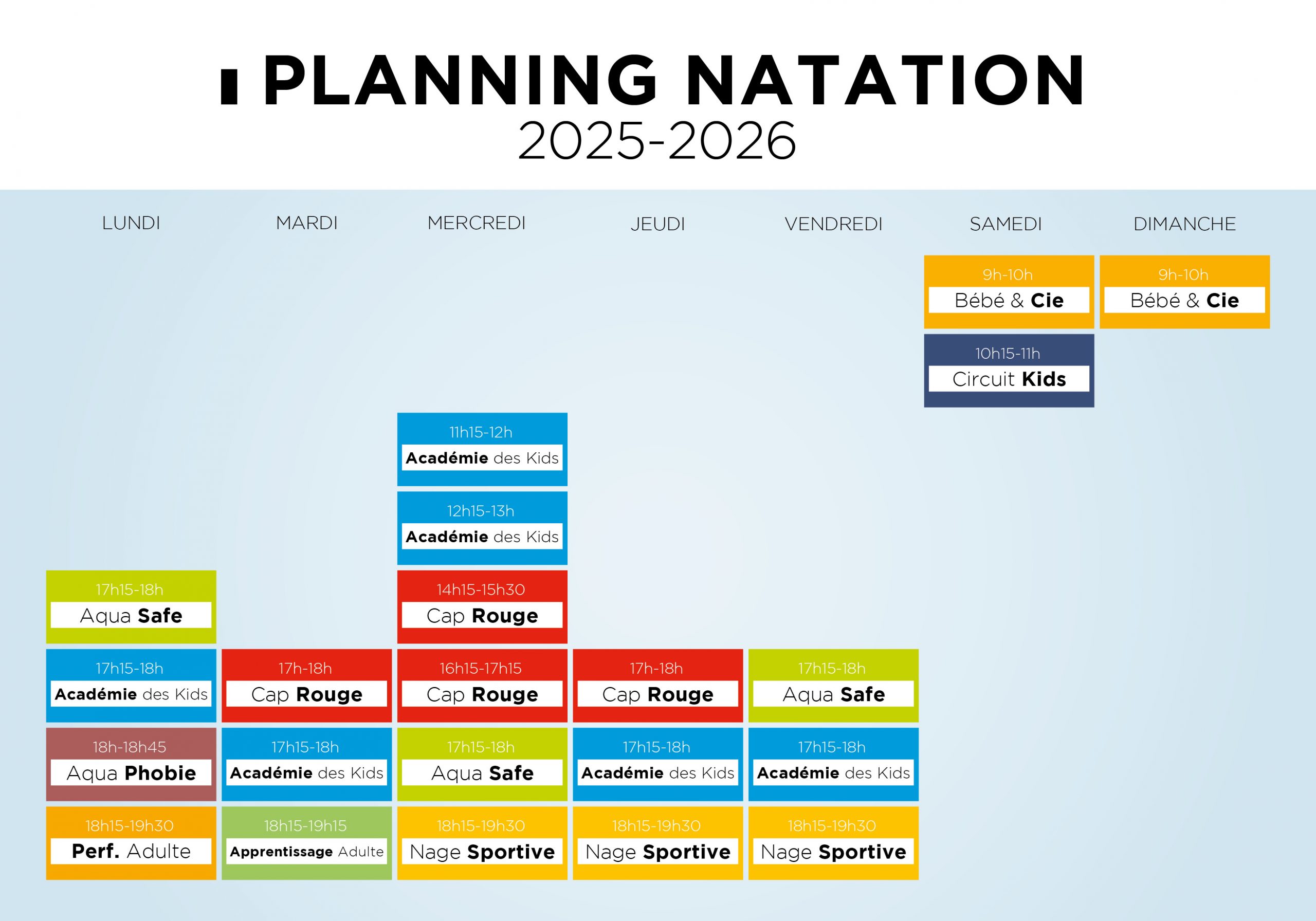 PLANNING NATATION
2025-2026

| LUNDI | MARDI | MERCREDI | JEUDI | VENDREDI | SAMEDI | DIMANCHE |
|---|---|---|---|---|---|---|
| | | | | | 9h-10h Bébé & Cie | 9h-10h Bébé & Cie |
| | | | | | 10h15-11h Circuit Kids | |
| | | 11h15-12h Académie des Kids | | | | |
| | | 12h15-13h Académie des Kids | | | | |
| 17h15-18h Aqua Safe | | 14h15-15h30 Cap Rouge | | | | |
| 17h15-18h Académie des Kids | 17h-18h Cap Rouge | 16h15-17h15 Cap Rouge | 17h-18h Cap Rouge | 17h15-18h Aqua Safe | | |
| 18h-18h45 Aqua Phobie | 17h15-18h Académie des Kids | 17h15-18h Aqua Safe | 17h15-18h Académie des Kids | 17h15-18h Académie des Kids | | |
| 18h15-19h30 Perf. Adulte | 18h15-19h15 Apprentissage Adulte | 18h15-19h30 Nage Sportive | 18h15-19h30 Nage Sportive | 18h15-19h30 Nage Sportive | | |